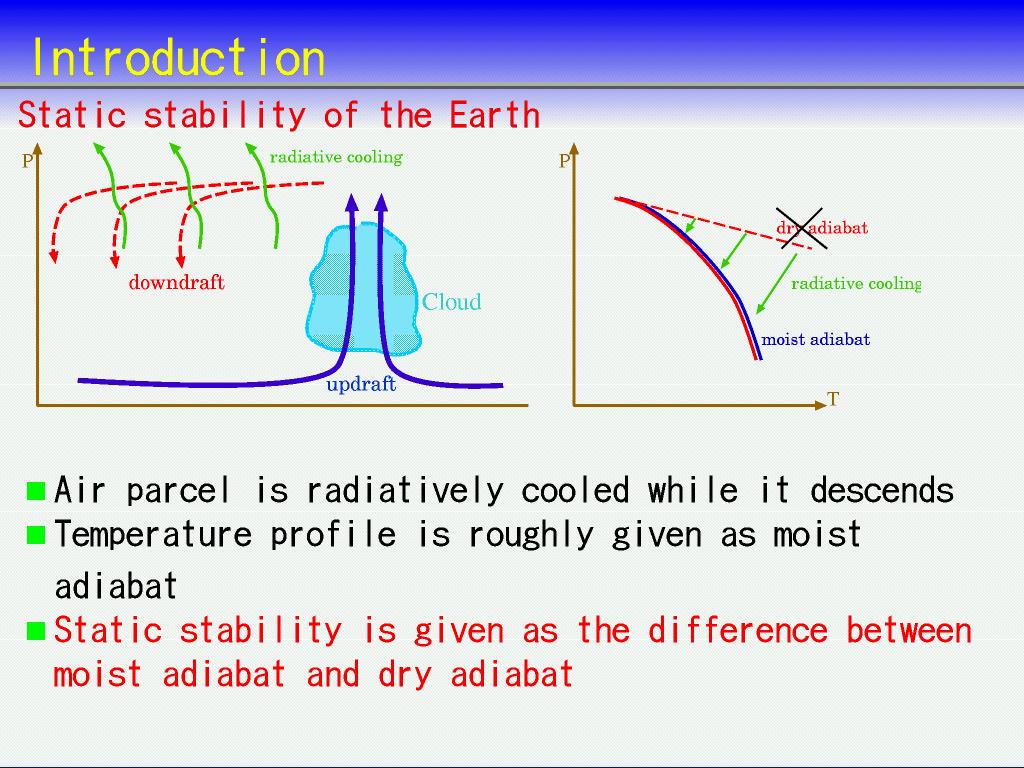 Introduction

Static stability of the Earth

P

radiative cooling

downdraft

Cloud

updraft

P

dry adiabat

radiative cooling

moist adiabat

T

■ Air parcel is radiatively cooled while it descends
■ Temperature profile is roughly given as moist adiabat
■ Static stability is given as the difference between moist adiabat and dry adiabat